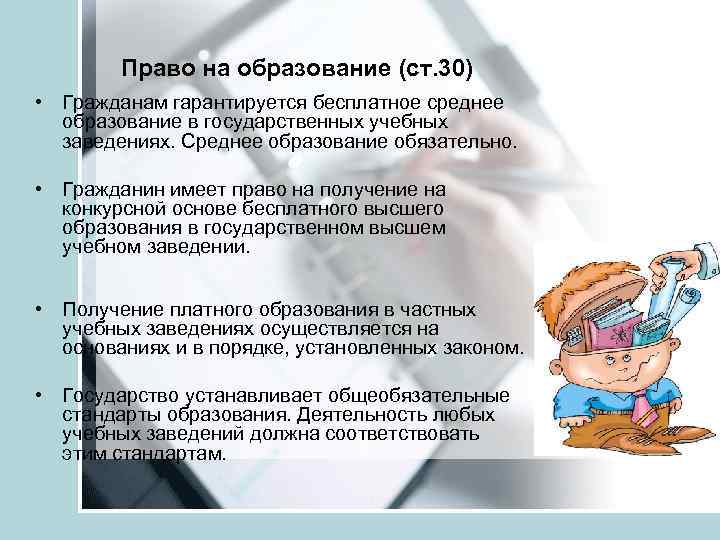 Право на образование (ст.30)

• Гражданам гарантируется бесплатное среднее образование в государственных учебных заведениях. Среднее образование обязательно.

• Гражданин имеет право на получение на конкурсной основе бесплатного высшего образования в государственном высшем учебном заведении.

• Получение платного образования в частных учебных заведениях осуществляется на основаниях и в порядке, установленных законом.

• Государство устанавливает общеобязательные стандарты образования. Деятельность любых учебных заведений должна соответствовать этим стандартам.